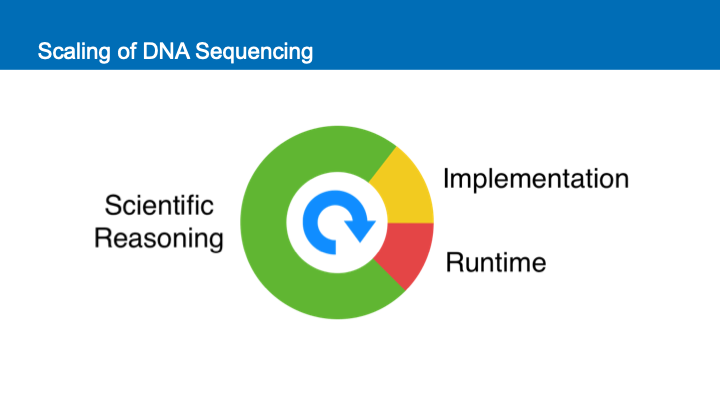 Scaling of DNA Sequencing

Scientific Reasoning

Implementation

Runtime